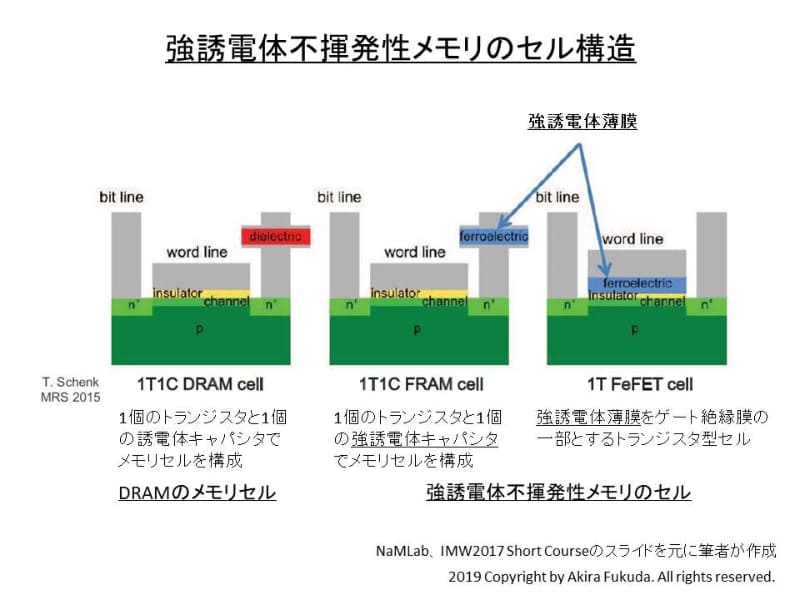 強誘電体不揮発性メモリのセル構造

強誘電体薄膜

bit line

dielectric

word line

insulator

channel

n⁺

n⁺

p

bit line

ferroelectric

word line

insulator

channel

n⁺

n⁺

p

bit line

word line

ferroelectric

insulator

channel

n⁺

n⁺

p

T. Schenk
MRS 2015

1T1C DRAM cell

1T1C FRAM cell

1T FeFET cell

1個のトランジスタと1個の誘電体キャパシタでメモリセルを構成

1個のトランジスタと1個の強誘電体キャパシタでメモリセルを構成

強誘電体薄膜をゲート絶縁膜の一部とするトランジスタ型セル

DRAMのメモリセル

強誘電体不揮発性メモリのセル

NaMLab、IMW2017 Short Courseのスライドを元に筆者が作成

2019 Copyright by Akira Fukuda. All rights reserved.